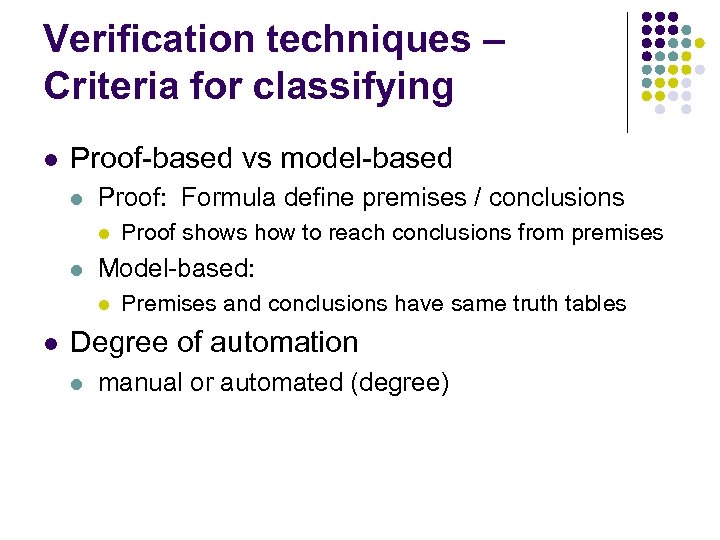 Verification techniques – Criteria for classifying

- Proof-based vs model-based
  - Proof: Formula define premises / conclusions
    - Proof shows how to reach conclusions from premises
  - Model-based:
    - Premises and conclusions have same truth tables
- Degree of automation
  - manual or automated (degree)